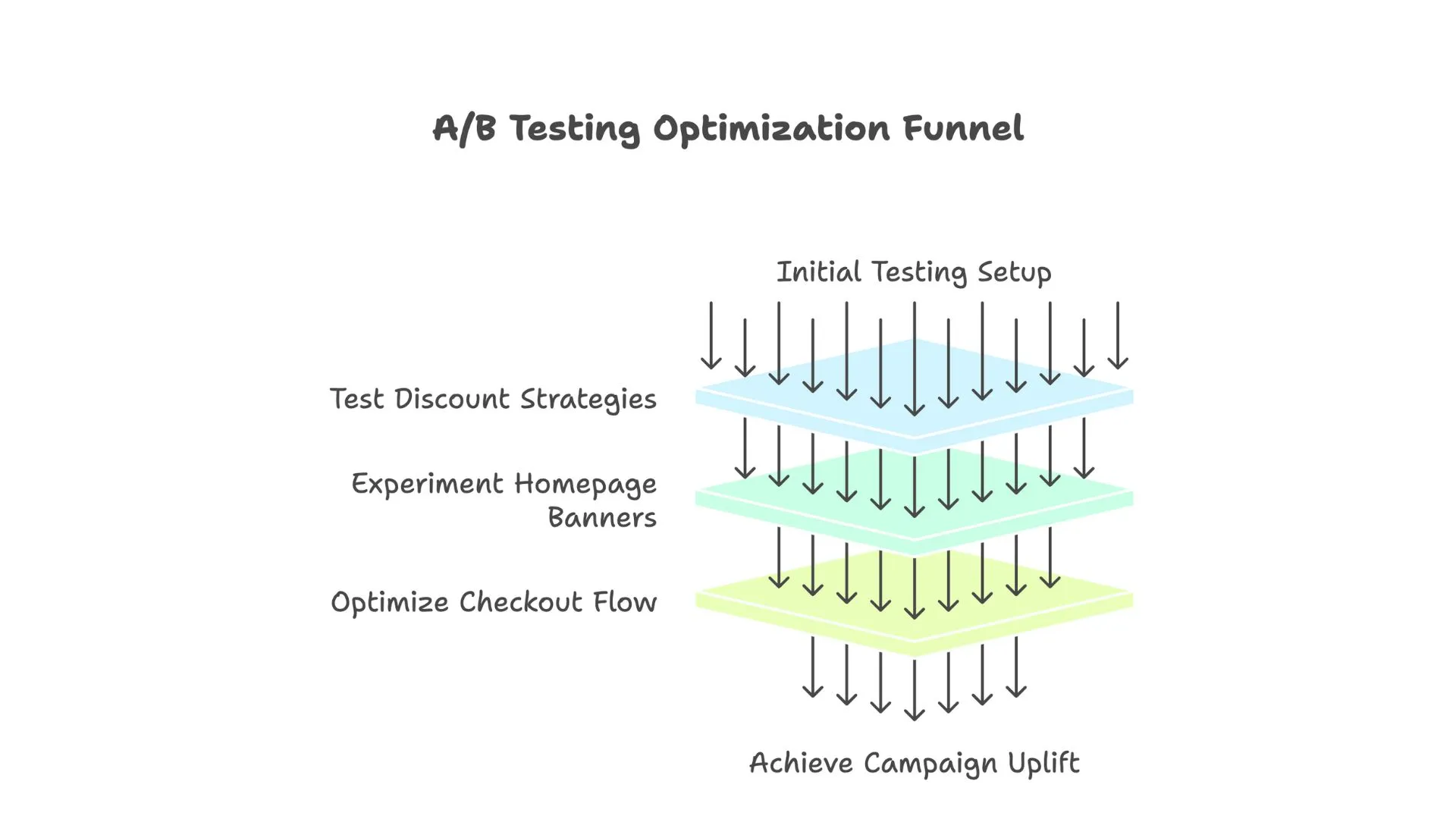 A/B Testing Optimization Funnel

Initial Testing Setup

Test Discount Strategies

Experiment Homepage Banners

Optimize Checkout Flow

Achieve Campaign Uplift